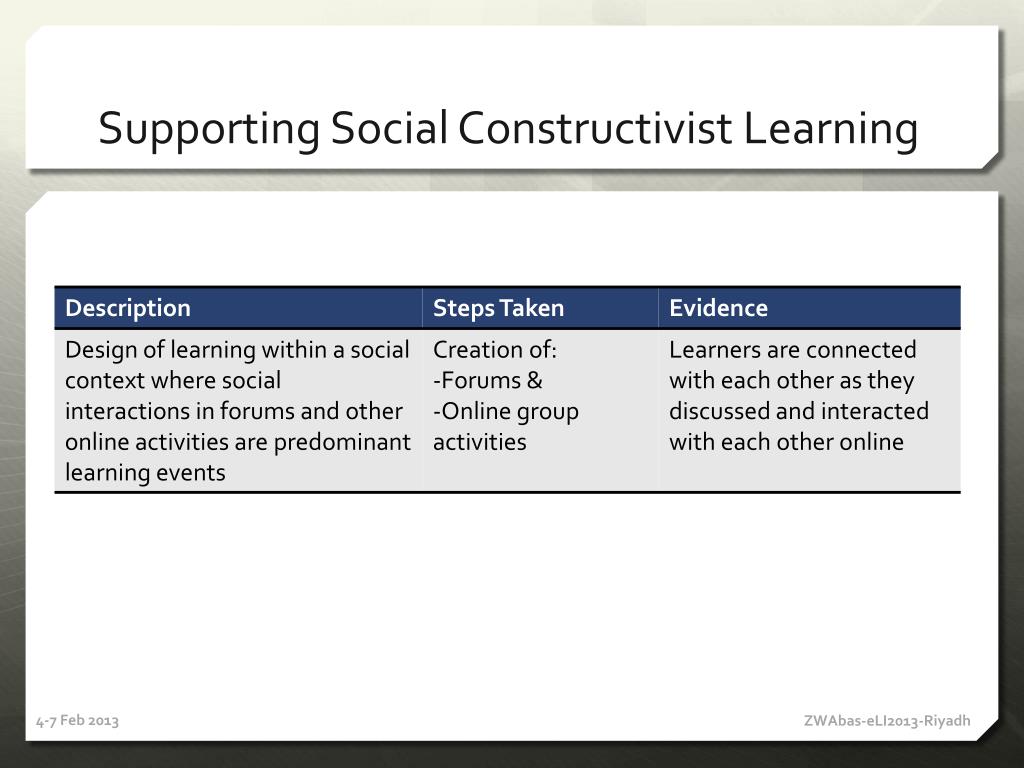 Supporting Social Constructivist Learning

| Description | Steps Taken | Evidence |
|---|---|---|
| Design of learning within a social context where social interactions in forums and other online activities are predominant learning events | Creation of: -Forums & -Online group activities | Learners are connected with each other as they discussed and interacted with each other online |

4-7 Feb 2013

ZWAbas-eLI2013-Riyadh